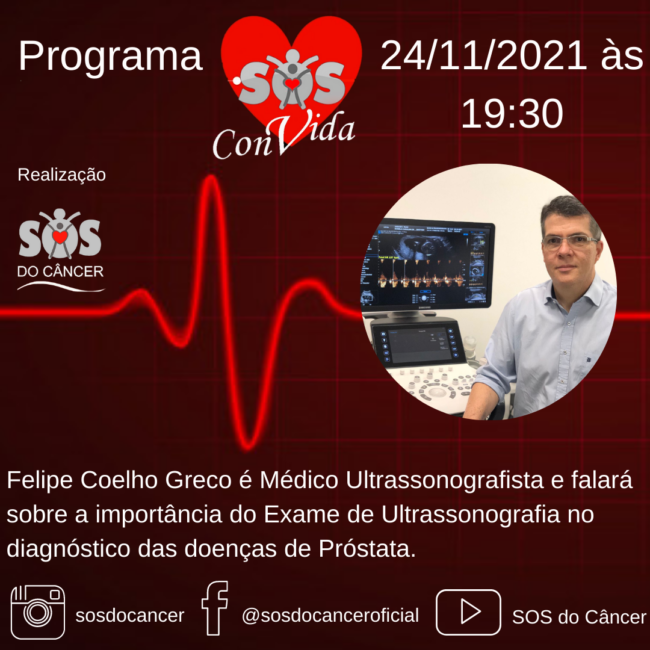 Programa

SOS
ConVida

24/11/2021 às 19:30

Realização

SOS
DO CÂNCER

Felipe Coelho Greco é Médico Ultrassonografista e falará sobre a importância do Exame de Ultrassonografia no diagnóstico das doenças de Próstata.

sosdocancer

@sosdocanceroficial

SOS do Câncer